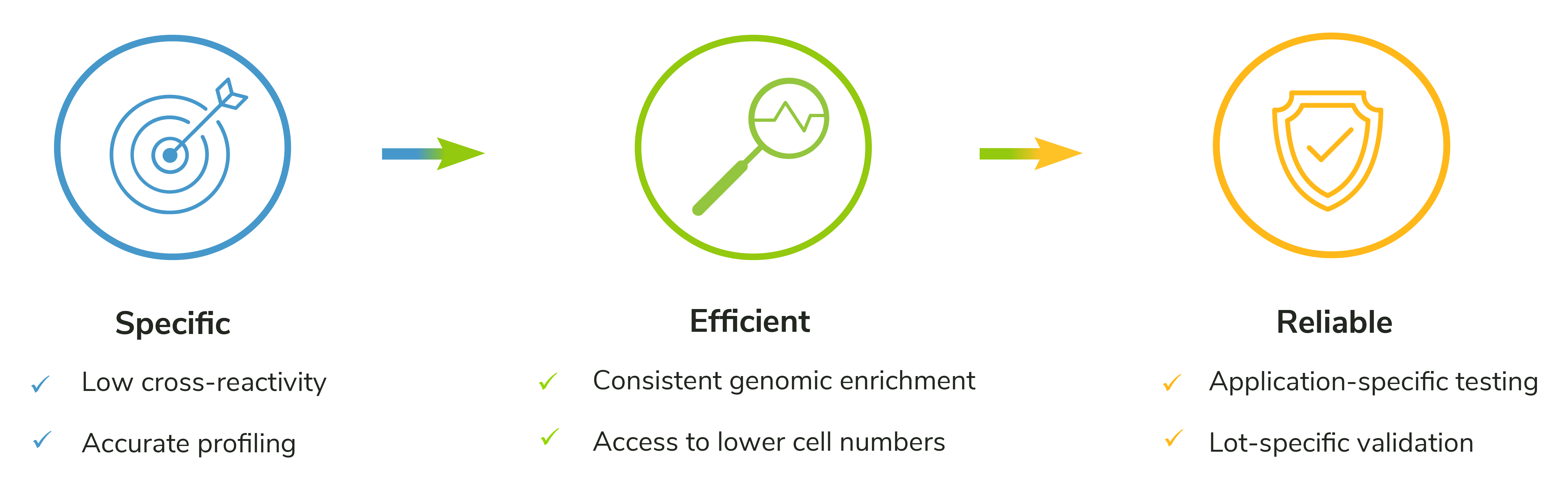 Specific

✓ Low cross-reactivity

✓ Accurate profiling

Efficient

✓ Consistent genomic enrichment

✓ Access to lower cell numbers

Reliable

✓ Application-specific testing

✓ Lot-specific validation